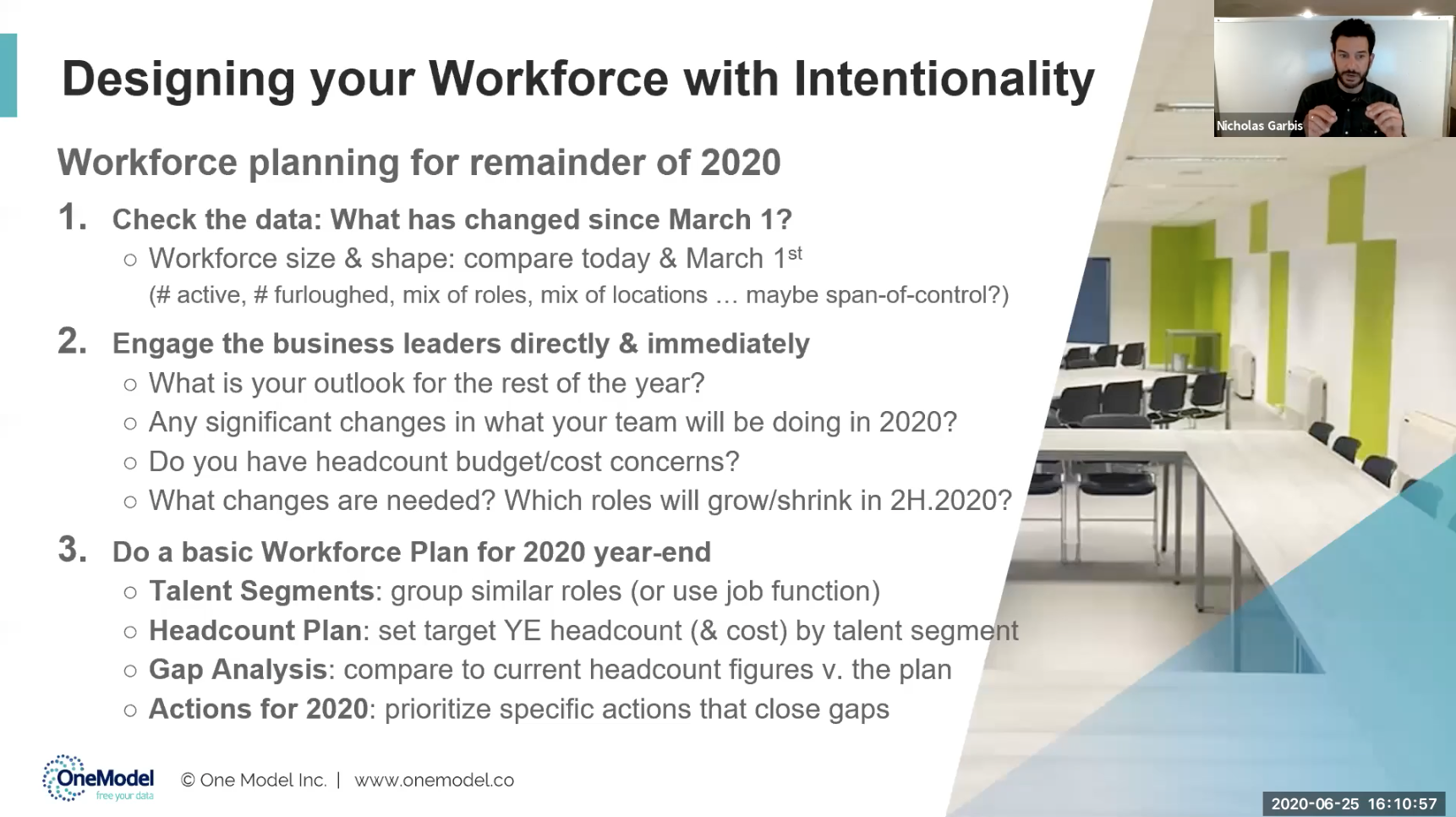 Designing your Workforce with Intentionality

Nicholas Garbis

Workforce planning for remainder of 2020

1. Check the data: What has changed since March 1?

○ Workforce size & shape: compare today & March 1$^{st}$ (# active, # furloughed, mix of roles, mix of locations … maybe span-of-control?)

2. Engage the business leaders directly & immediately

○ What is your outlook for the rest of the year?

○ Any significant changes in what your team will be doing in 2020?

○ Do you have headcount budget/cost concerns?

○ What changes are needed? Which roles will grow/shrink in 2H.2020?

3. Do a basic Workforce Plan for 2020 year-end

○ Talent Segments: group similar roles (or use job function)

○ Headcount Plan: set target YE headcount (& cost) by talent segment

○ Gap Analysis: compare to current headcount figures v. the plan

○ Actions for 2020: prioritize specific actions that close gaps

OneModel free your data

© One Model Inc. | www.onemodel.co

2020-06-25 16:10:57